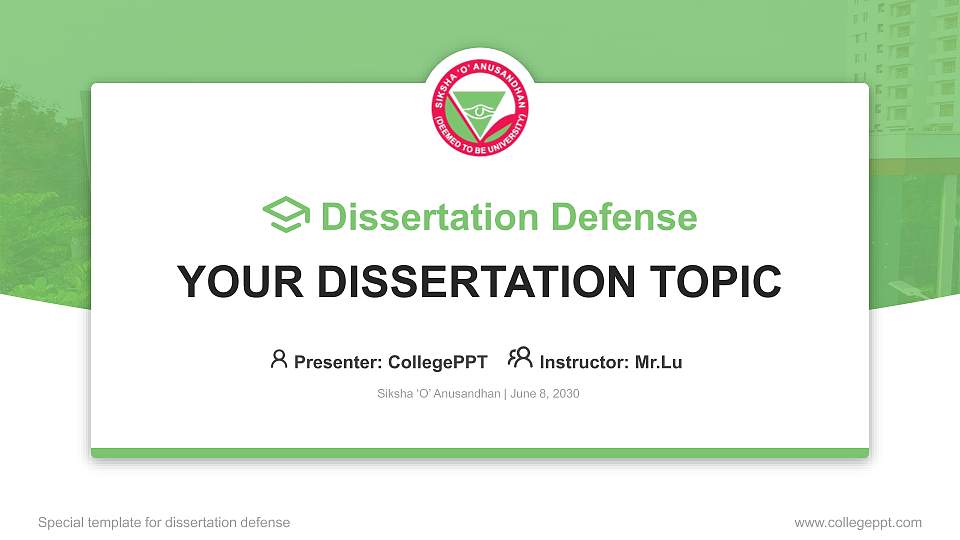 SIKSHA 'O' ANUSANDHAN
(DEEMED TO BE UNIVERSITY)

Dissertation Defense

YOUR DISSERTATION TOPIC

Presenter: CollegePPT Instructor: Mr.Lu

Siksha 'O' Anusandhan | June 8, 2030

Special template for dissertation defense

www.collegeppt.com